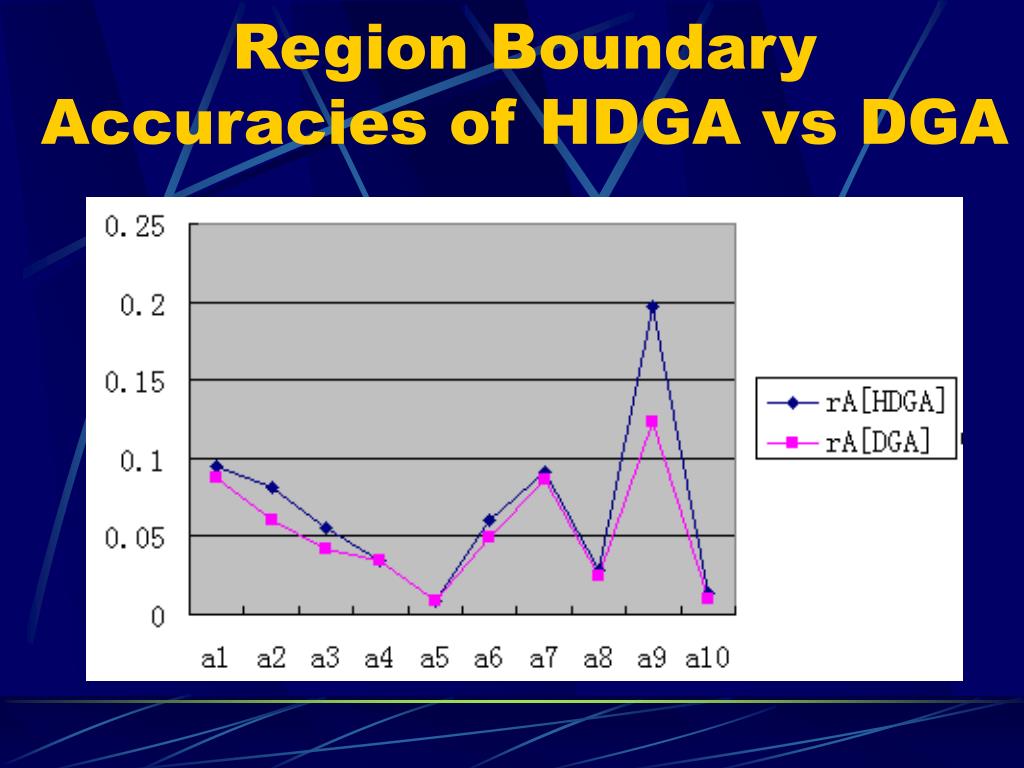 Region Boundary Accuracies of HDGA vs DGA

0.25
0.2
0.15
0.1
0.05
0

a1 a2 a3 a4 a5 a6 a7 a8 a9 a10

rA[HDGA]
rA[DGA]